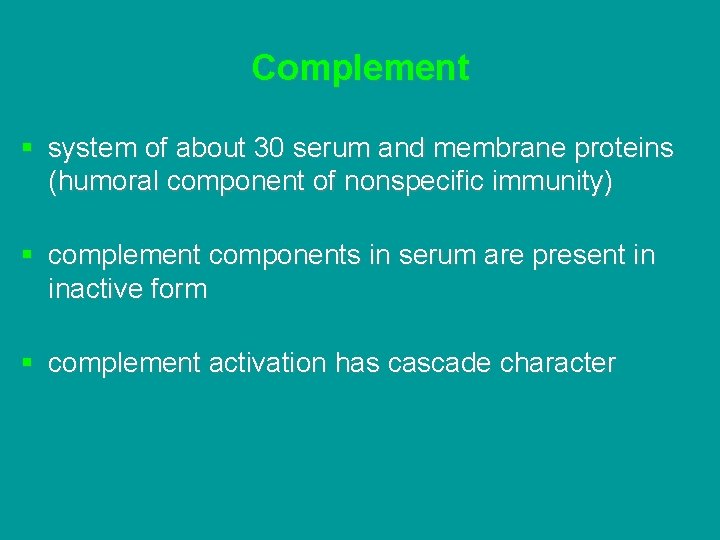 Complement

▪ system of about 30 serum and membrane proteins (humoral component of nonspecific immunity)

▪ complement components in serum are present in inactive form

▪ complement activation has cascade character